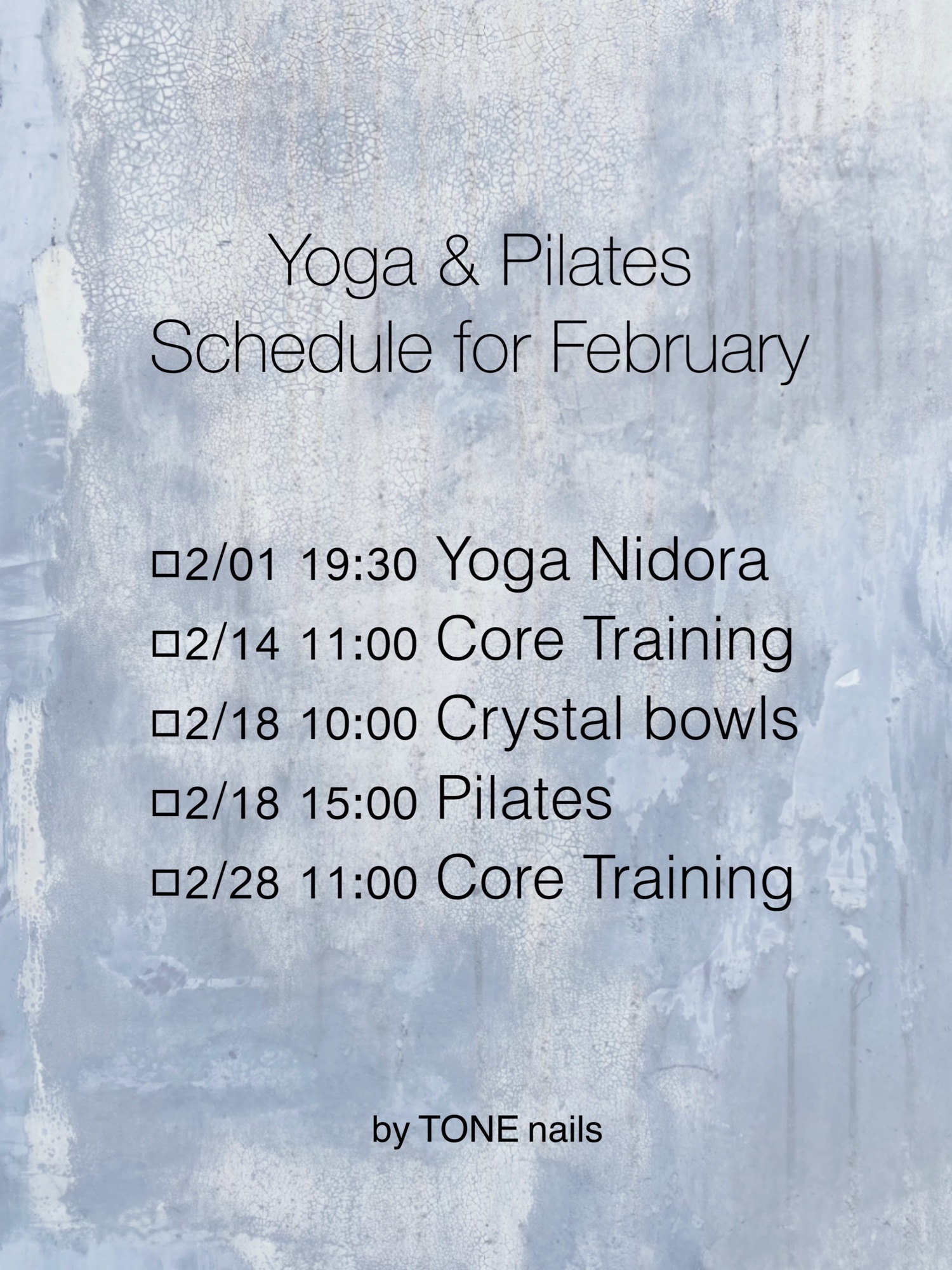 Yoga & Pilates
Schedule for February

□2/01 19:30 Yoga Nidora
□2/14 11:00 Core Training
□2/18 10:00 Crystal bowls
□2/18 15:00 Pilates
□2/28 11:00 Core Training

by TONE nails